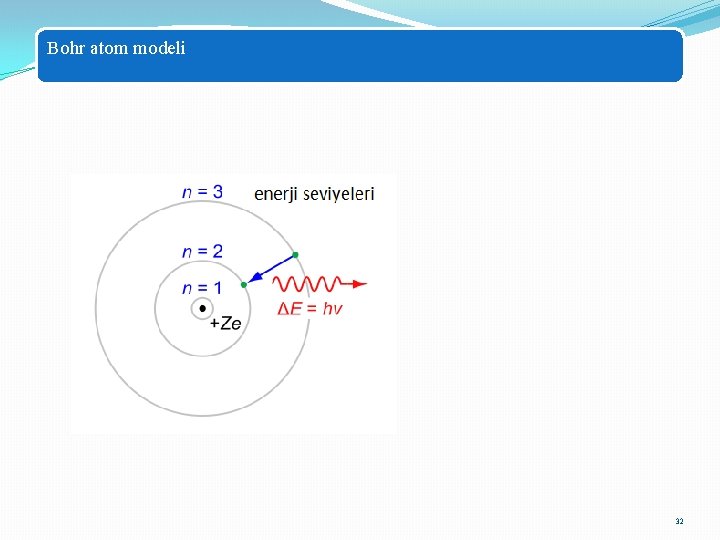 Bohr atom modeli

$n = 3$ enerji seviyeleri

$n = 2$

$n = 1$

$+Ze$

$\Delta E = h\nu$

32